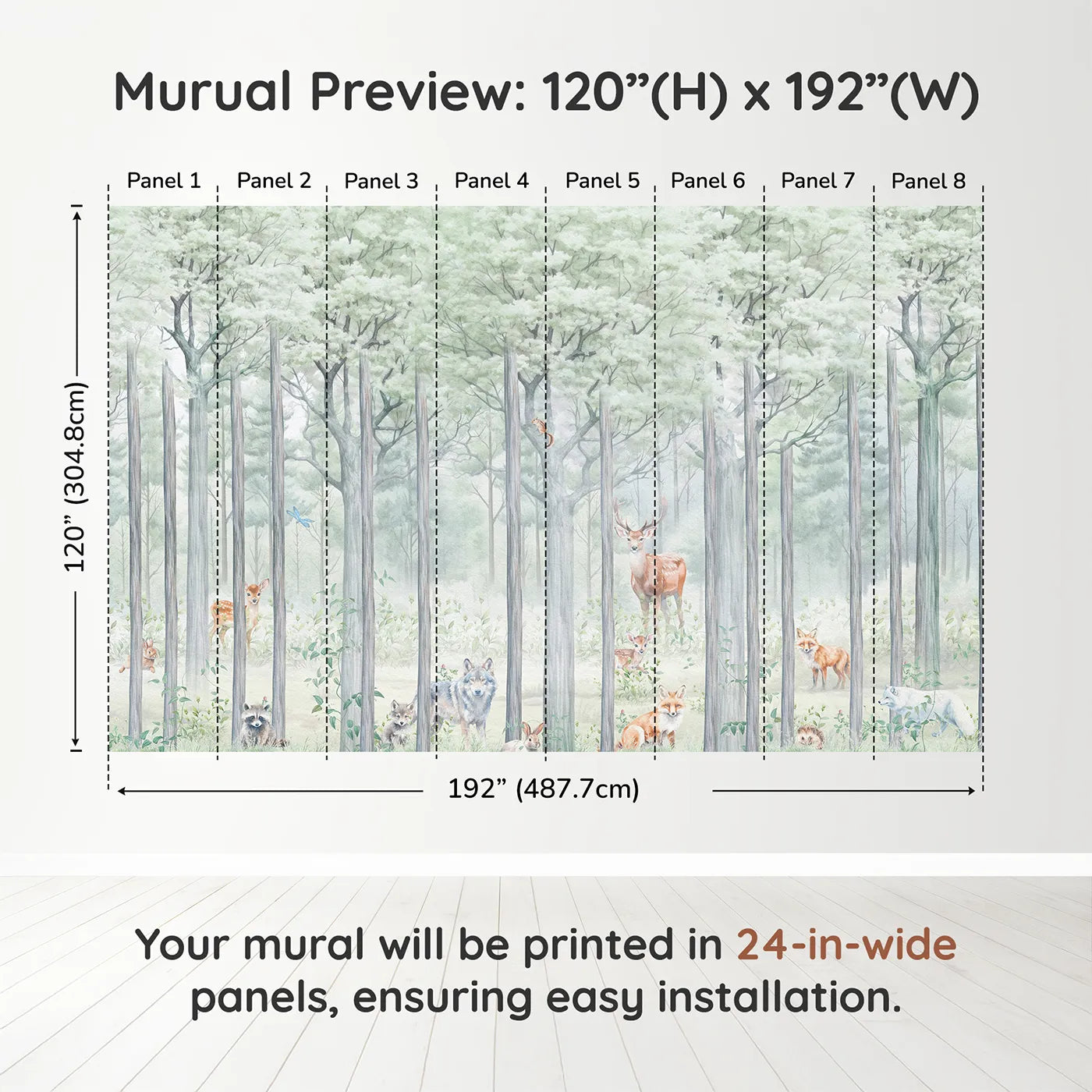 Murual Preview: 120”(H) x 192”(W)

Panel 1 Panel 2 Panel 3 Panel 4 Panel 5 Panel 6 Panel 7 Panel 8

120” (304.8cm)

192” (487.7cm)

Your mural will be printed in 24-in-wide panels, ensuring easy installation.